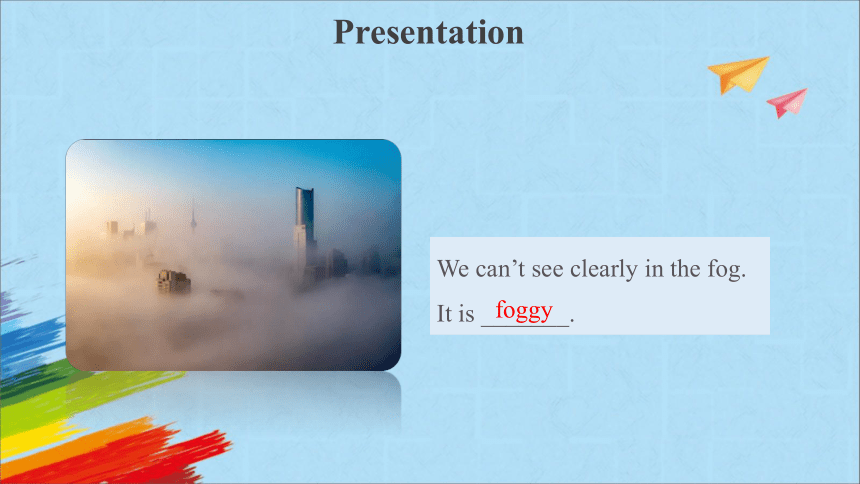 Presentation

We can’t see clearly in the fog.

It is foggy.